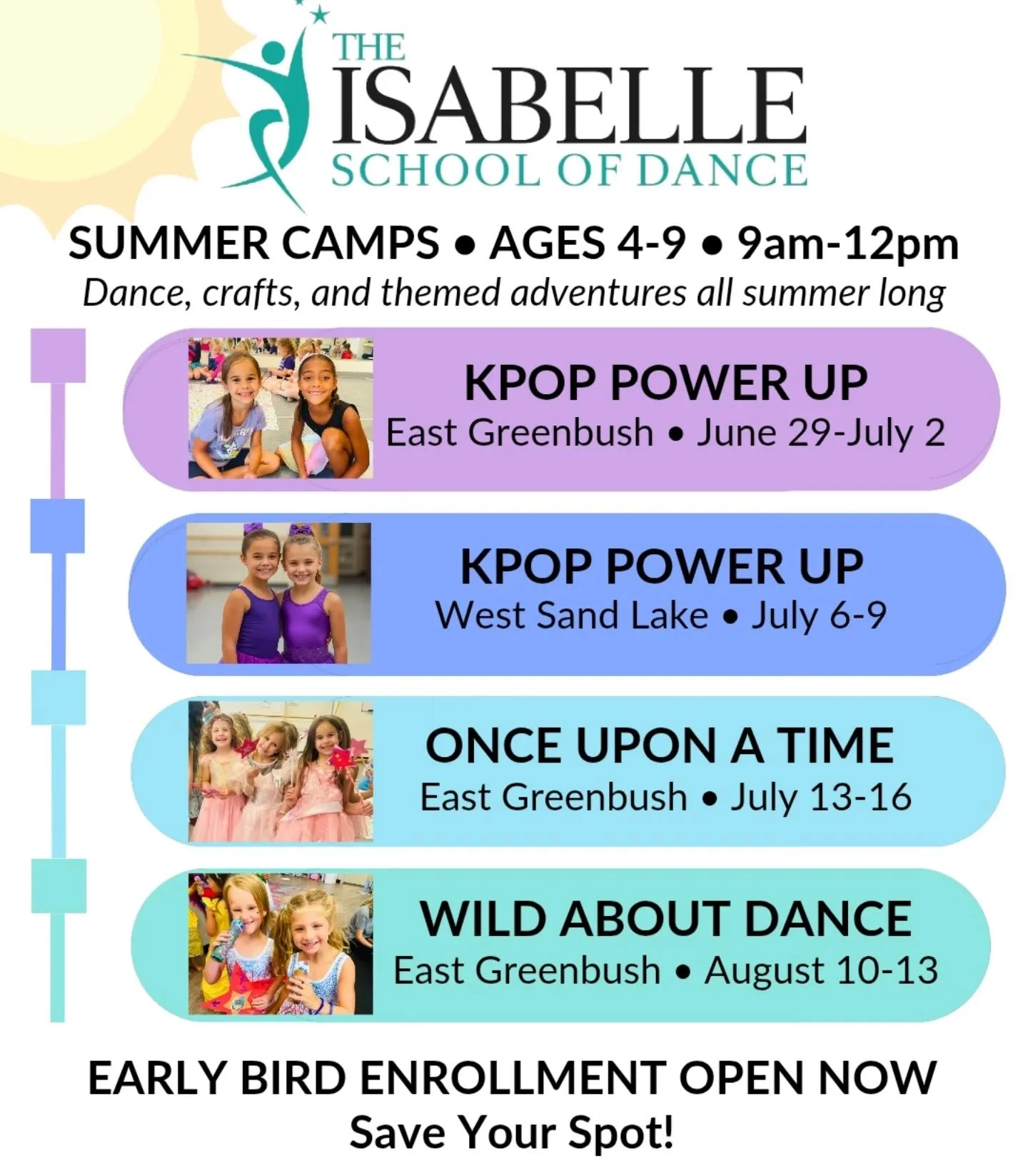 THE
ISABELLE
SCHOOL OF DANCE

SUMMER CAMPS • AGES 4-9 • 9am-12pm
Dance, crafts, and themed adventures all summer long

KPOP POWER UP
East Greenbush • June 29-July 2

KPOP POWER UP
West Sand Lake • July 6-9

ONCE UPON A TIME
East Greenbush • July 13-16

WILD ABOUT DANCE
East Greenbush • August 10-13

EARLY BIRD ENROLLMENT OPEN NOW
Save Your Spot!